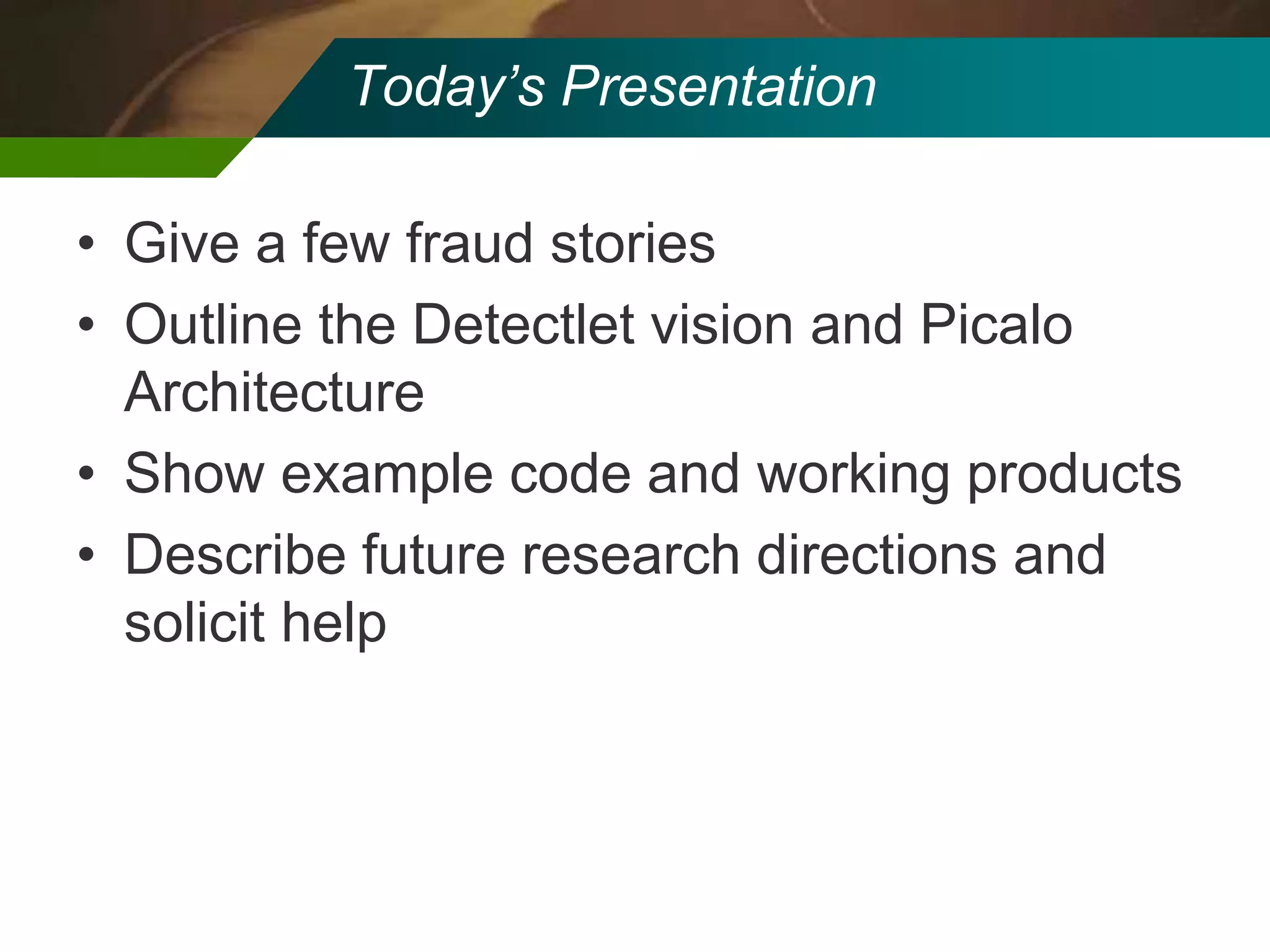 Today’s Presentation

• Give a few fraud stories
• Outline the Detectlet vision and Picalo Architecture
• Show example code and working products
• Describe future research directions and solicit help